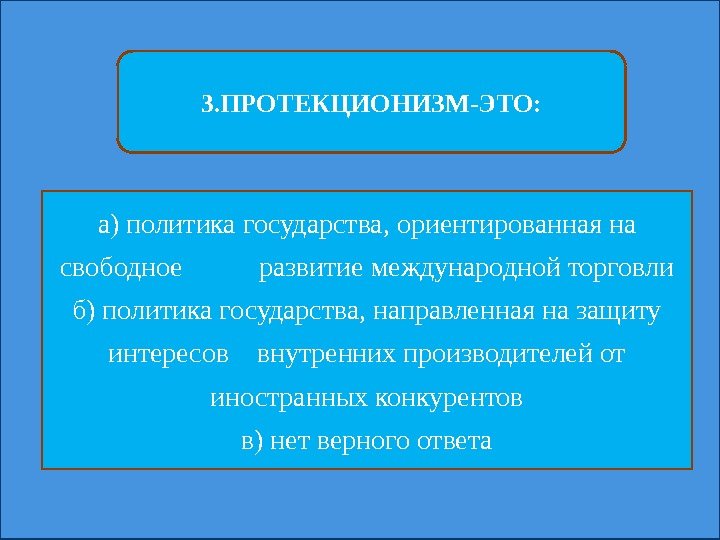 3.ПРОТЕКЦИОНИЗМ-ЭТО:

а) политика государства, ориентированная на свободное развитие международной торговли
б) политика государства, направленная на защиту интересов внутренних производителей от иностранных конкурентов
в) нет верного ответа